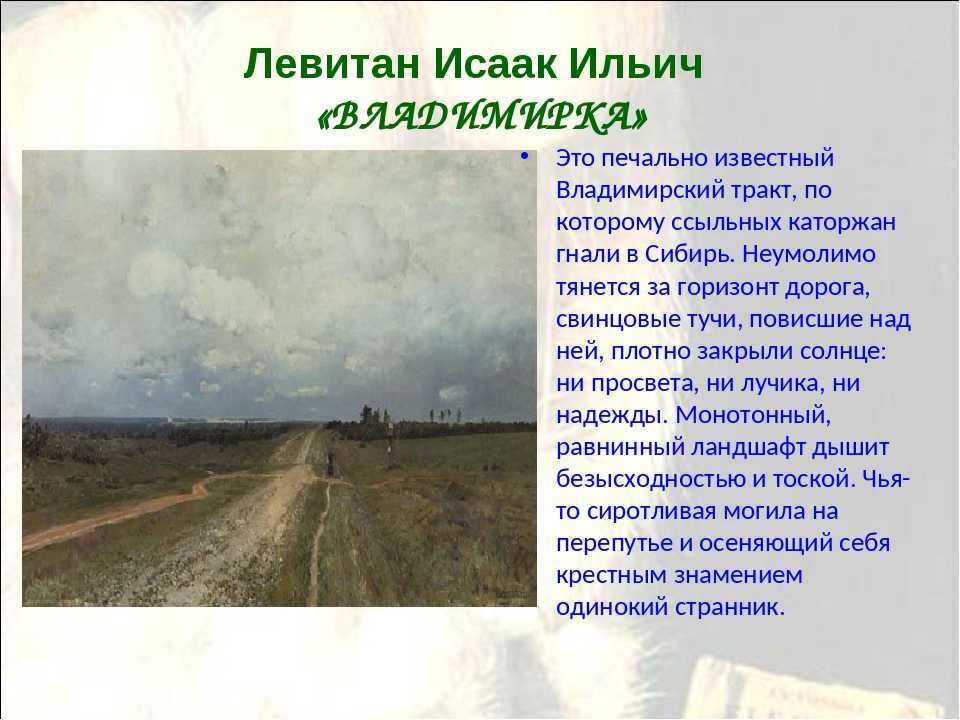 Левитан Исаак Ильич
«ВЛАДИМИРКА»

• Это печально известный Владимирский тракт, по которому ссыльных каторжан гнали в Сибирь. Неумолимо тянется за горизонт дорога, свинцовые тучи, повисшие над ней, плотно закрыли солнце: ни просвета, ни лучика, ни надежды. Монотонный, равнинный ландшафт дышит безысходностью и тоской. Чья-то сиротливая могила на перепутье и осеняющий себя крестным знамением одинокий странник.